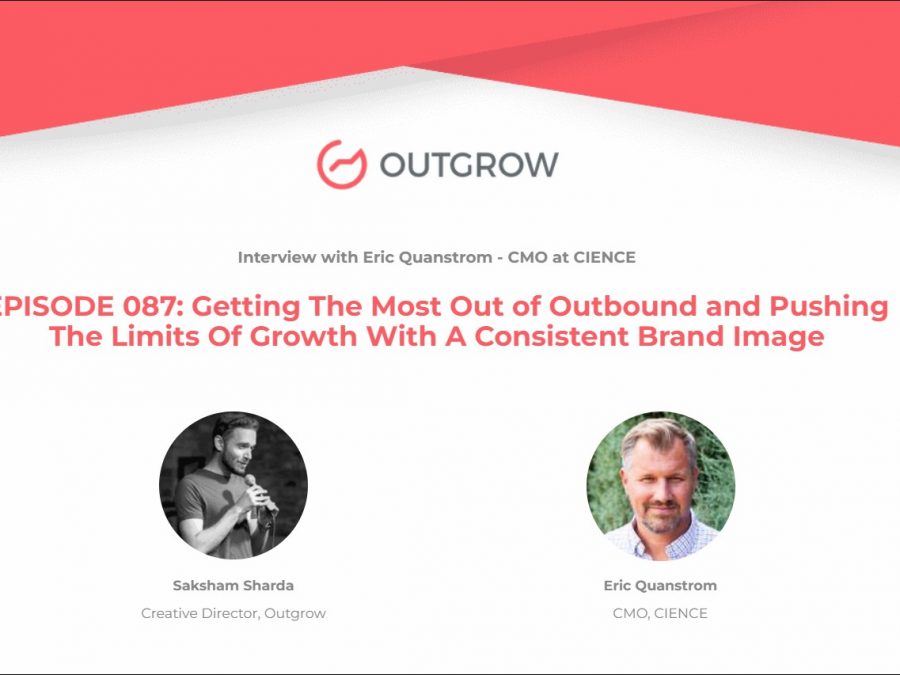 OUTGROW

Interview with Eric Quanstrom - CMO at CIENCE

EPISODE 087: Getting The Most Out of Outbound and Pushing The Limits Of Growth With A Consistent Brand Image

Saksham Sharda
Creative Director, Outgrow

Eric Quanstrom
CMO, CIENCE